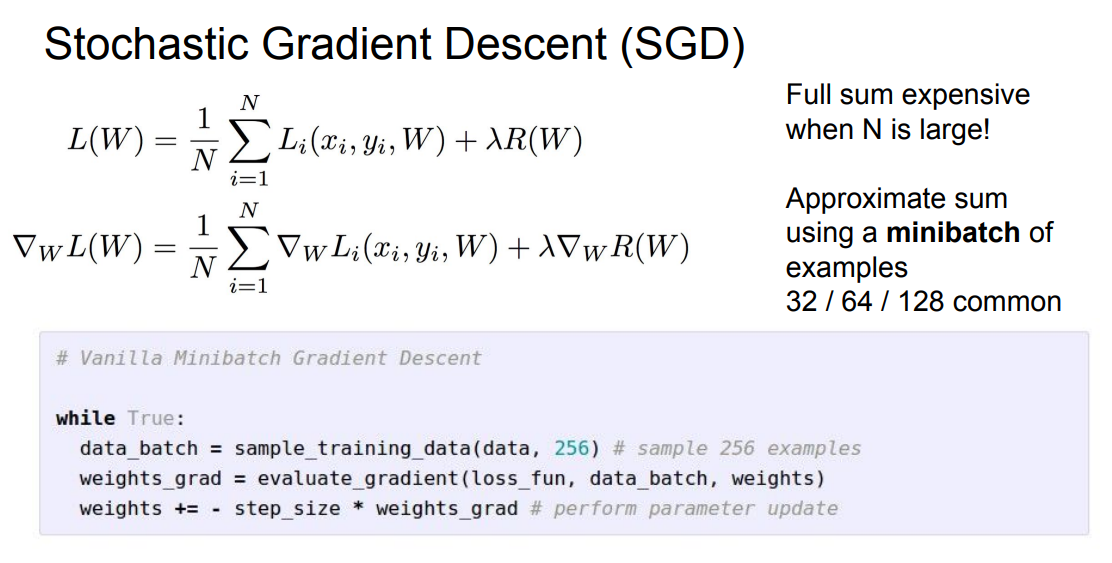 Stochastic Gradient Descent (SGD)

$L(W) = \frac{1}{N} \sum_{i=1}^{N} L_i(x_i, y_i, W) + \lambda R(W)$

$\nabla_W L(W) = \frac{1}{N} \sum_{i=1}^{N} \nabla_W L_i(x_i, y_i, W) + \lambda \nabla_W R(W)$

Full sum expensive when N is large!

Approximate sum using a **minibatch** of examples
32 / 64 / 128 common

# Vanilla Minibatch Gradient Descent

while True:
  data_batch = sample_training_data(data, 256) # sample 256 examples
  weights_grad = evaluate_gradient(loss_fun, data_batch, weights)
  weights += - step_size * weights_grad # perform parameter update